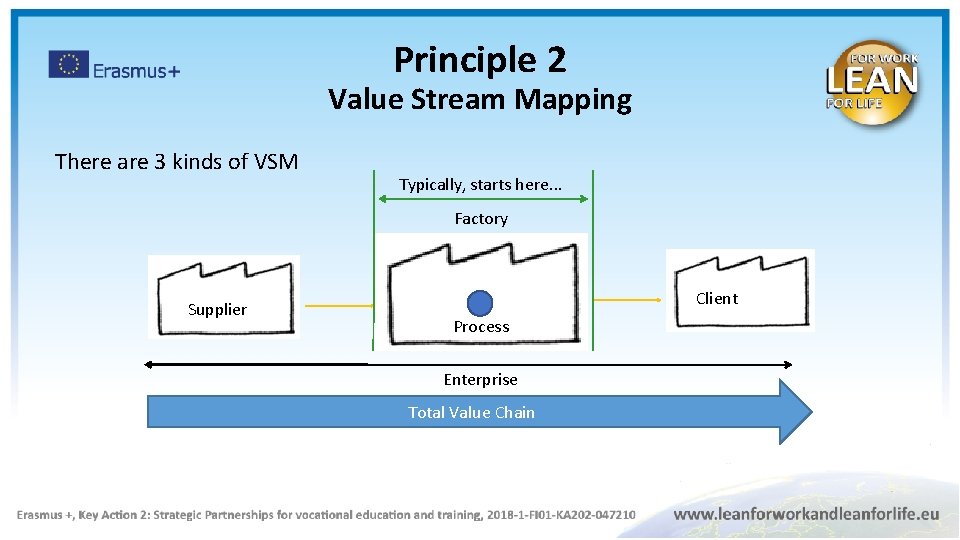 Erasmus+

Principle 2

Value Stream Mapping

FOR WORK
LEAN
FOR LIFE

There are 3 kinds of VSM

Typically, starts here...

Factory

Supplier

Process

Client

Enterprise

Total Value Chain

Erasmus +, Key Action 2: Strategic Partnerships for vocational education and training, 2018-1-FI01-KA202-047210

www.leanforworkandleanforlife.eu